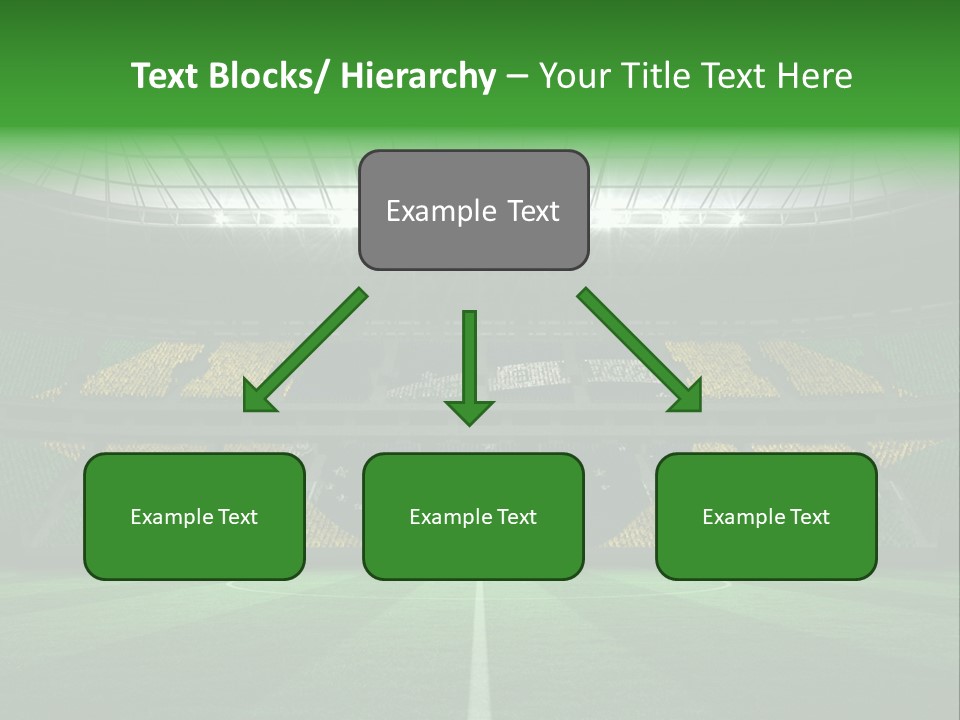 Text Blocks/ Hierarchy – Your Title Text Here

Example Text

Example Text

Example Text

Example Text